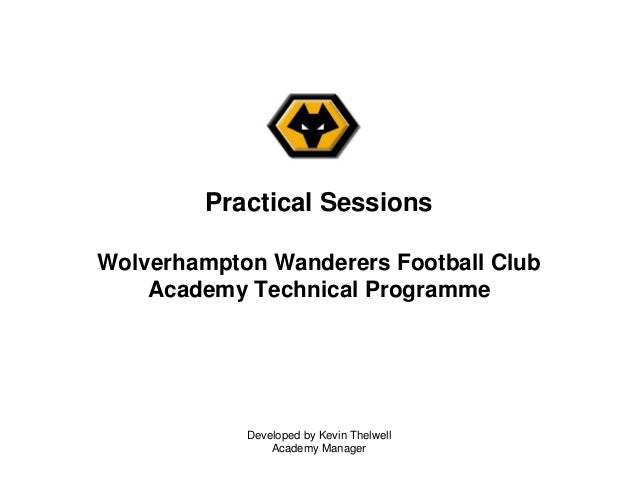 Practical Sessions

Wolverhampton Wanderers Football Club
Academy Technical Programme

Developed by Kevin Thelwell
Academy Manager